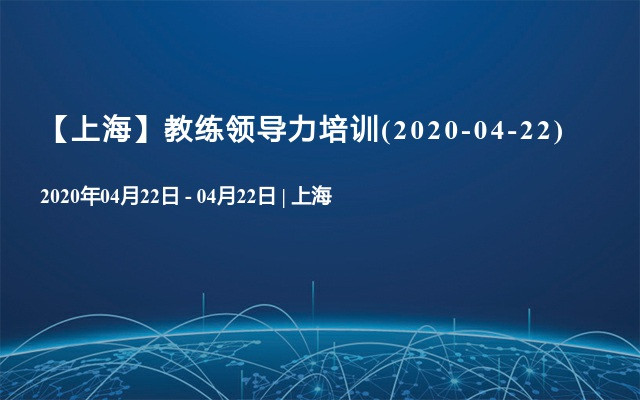 【上海】教练领导力培训(2020-04-22)

2020年04月22日 - 04月22日 | 上海